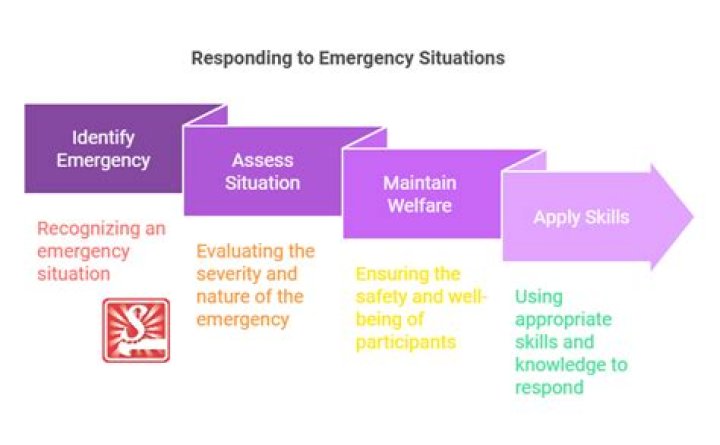 Responding to Emergency Situations

Identify Emergency

Recognizing an emergency situation

Assess Situation

Evaluating the severity and nature of the emergency

Maintain Welfare

Ensuring the safety and well-being of participants

Apply Skills

Using appropriate skills and knowledge to respond